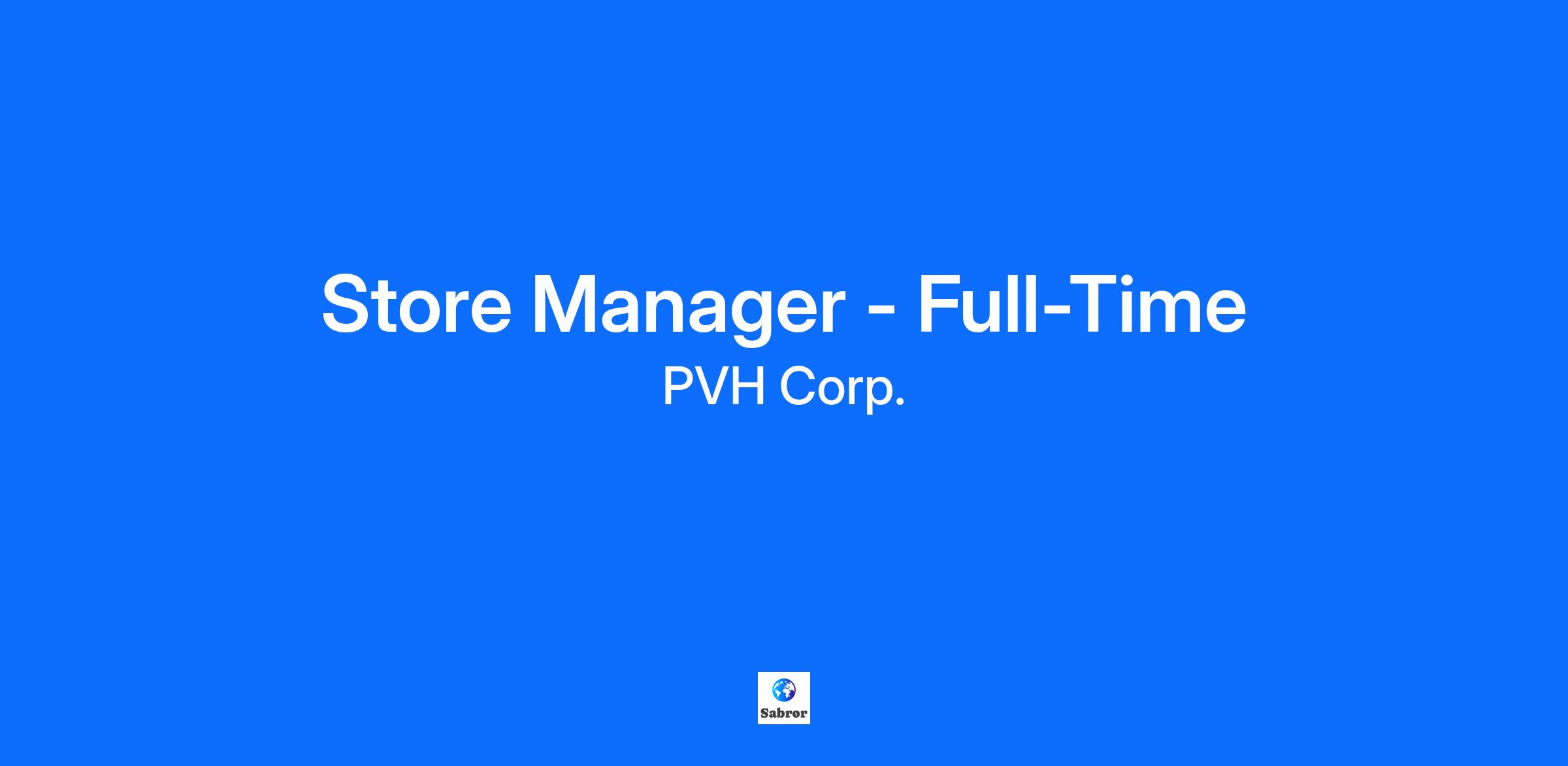 Store Manager - Full-Time
PVH Corp.

Sabror